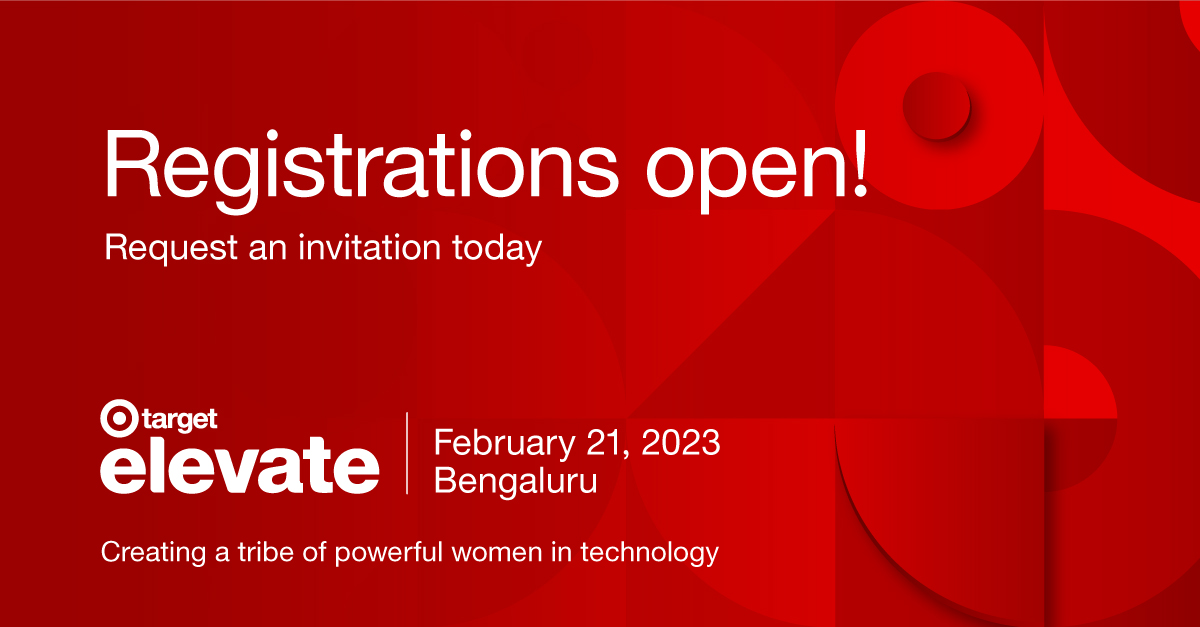 Registrations open!

Request an invitation today

target
elevate

February 21, 2023
Bengaluru

Creating a tribe of powerful women in technology